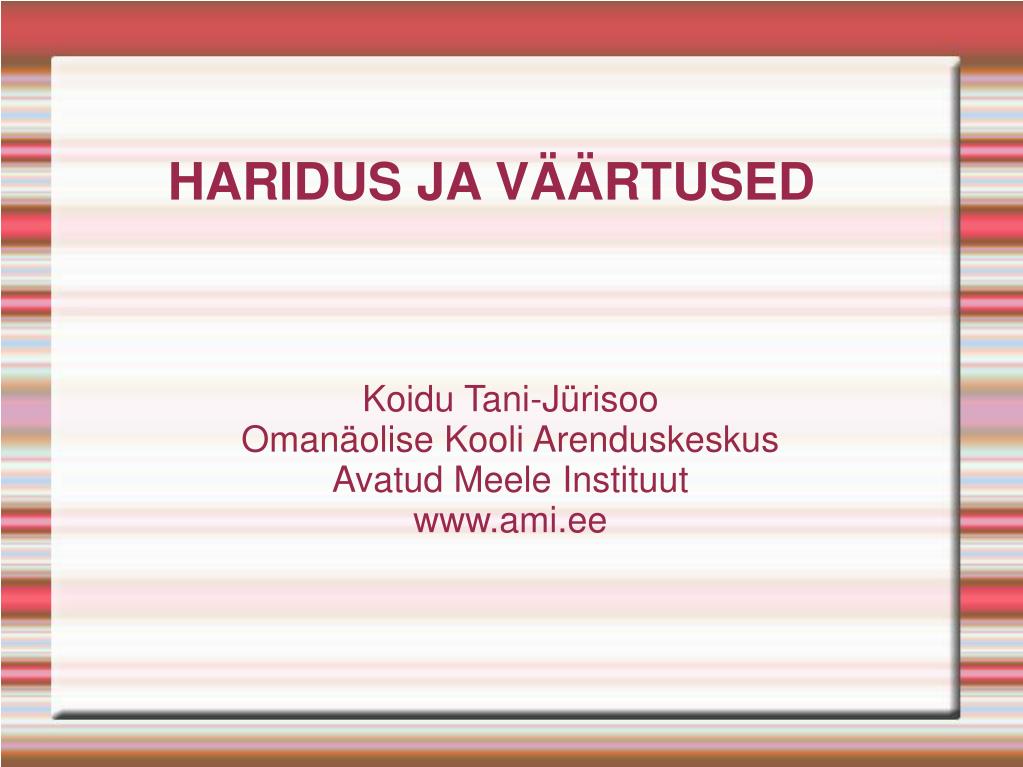 HARIDUS JA VÄÄRTUSED

Koidu Tani-Jürisoo
Omanäolise Kooli Arenduskeskus
Avatud Meele Instituut
www.ami.ee